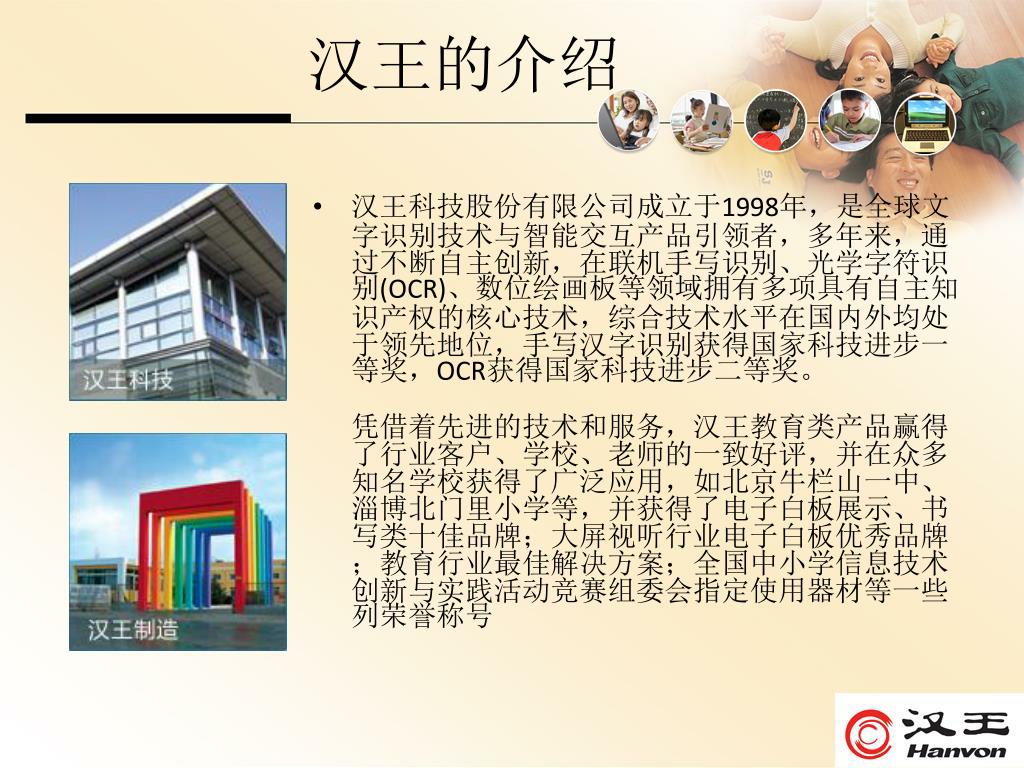 汉王的介绍

汉王科技

汉王制造

• 汉王科技股份有限公司成立于1998年，是全球文字识别技术与智能交互产品引领者，多年来，通过不断自主创新，在联机手写识别、光学字符识别(OCR)、数位绘画板等领域拥有多项具有自主知识产权的核心技术，综合技术水平在国内外均处于领先地位，手写汉字识别获得国家科技进步一等奖，OCR获得国家科技进步二等奖。

凭借着先进的技术和服务，汉王教育类产品赢得了行业客户、学校、老师的一致好评，并在众多知名学校获得了广泛应用，如北京牛栏山一中、淄博北门里小学等，并获得了电子白板展示、书写类十佳品牌；大屏视听行业电子白板优秀品牌；教育行业最佳解决方案；全国中小学信息技术创新与实践活动竞赛组委会指定使用器材等一些列荣誉称号

汉王
Hanvon